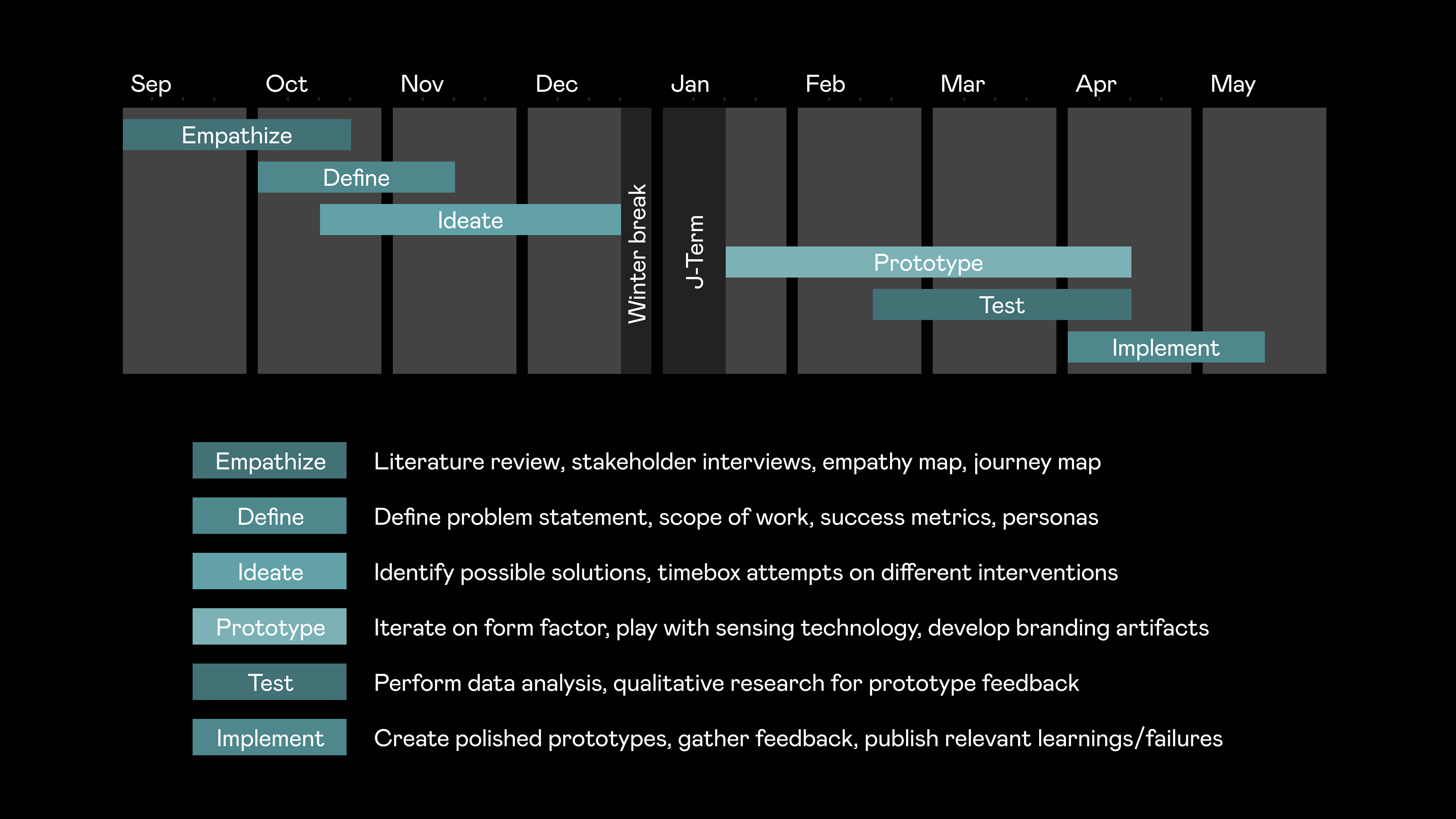 Sep Oct Nov Dec Jan Feb Mar Apr May

Empathize

Define

Ideate

Winter break

J-Term

Prototype

Test

Implement

Empathize Literature review, stakeholder interviews, empathy map, journey map

Define Define problem statement, scope of work, success metrics, personas

Ideate Identify possible solutions, timebox attempts on different interventions

Prototype Iterate on form factor, play with sensing technology, develop branding artifacts

Test Perform data analysis, qualitative research for prototype feedback

Implement Create polished prototypes, gather feedback, publish relevant learnings/failures